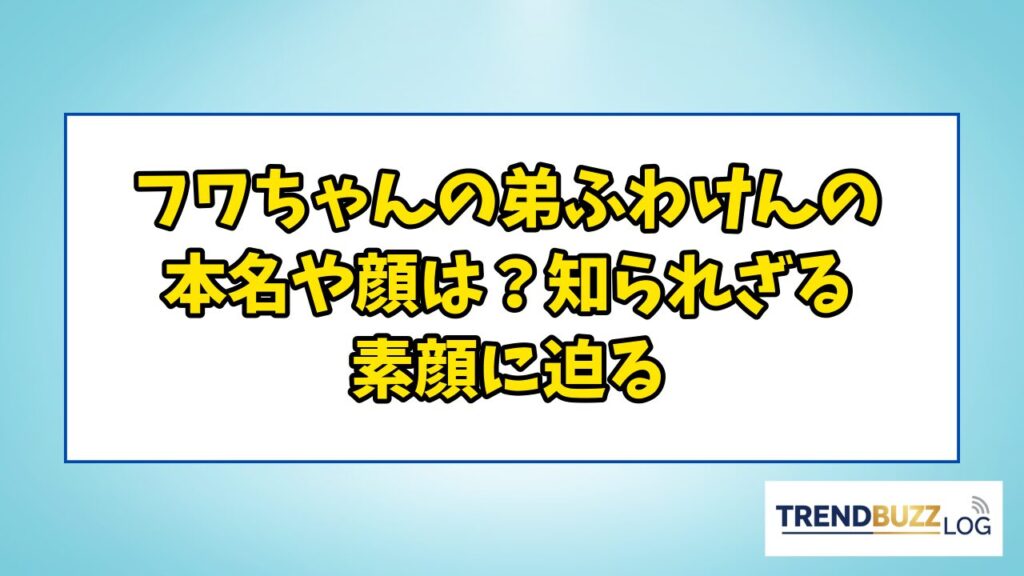 フワちゃんの弟ふわけんの本名や顔は？知られざる素顔に迫る

TRENDBUZZ LOG